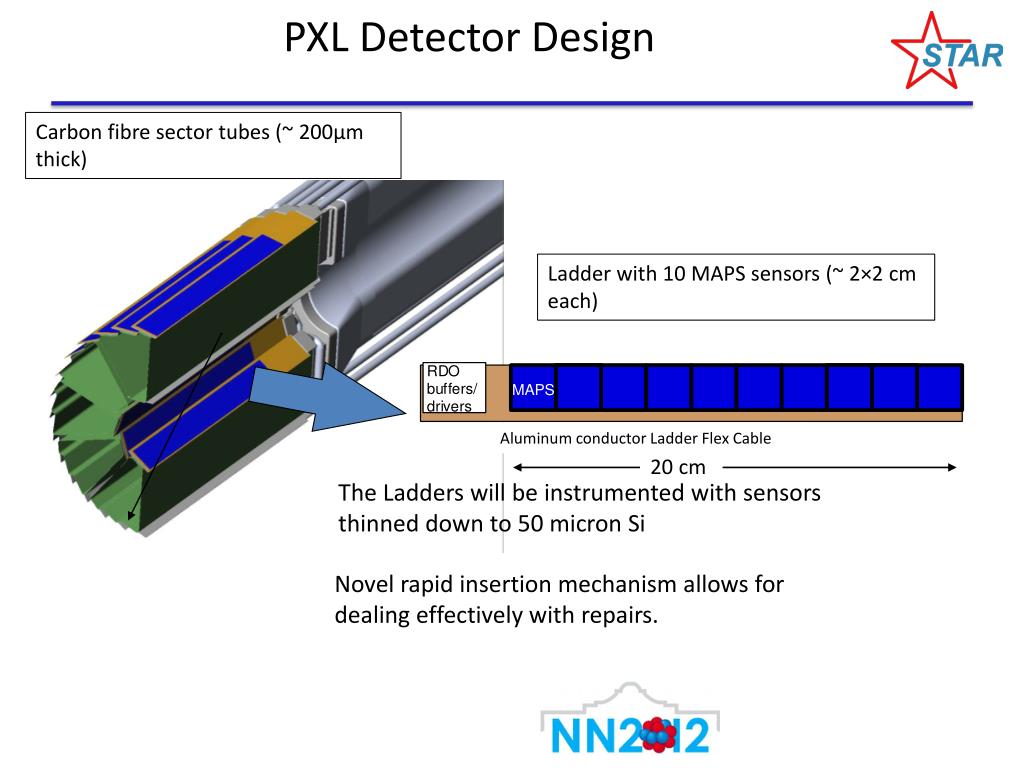 PXL Detector Design

STAR

Carbon fibre sector tubes (~ 200µm thick)

Ladder with 10 MAPS sensors (~ 2×2 cm each)

RDO buffers/ drivers

MAPS

Aluminum conductor Ladder Flex Cable

20 cm

The Ladders will be instrumented with sensors thinned down to 50 micron Si

Novel rapid insertion mechanism allows for dealing effectively with repairs.

NN2012